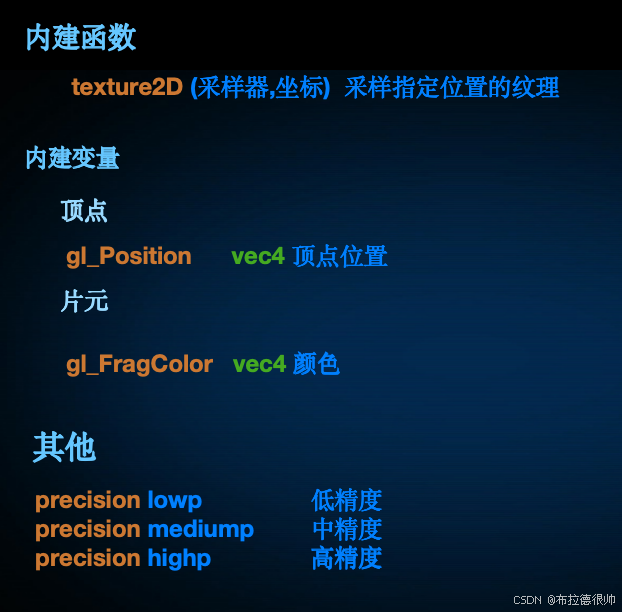 内建函数

texture2D (采样器,坐标) 采样指定位置的纹理

内建变量

顶点

gl_Position vec4 顶点位置

片元

gl_FragColor vec4 颜色

其他

precision lowp 低精度
precision mediump 中精度
precision highp 高精度

CSDN @布拉德很帅